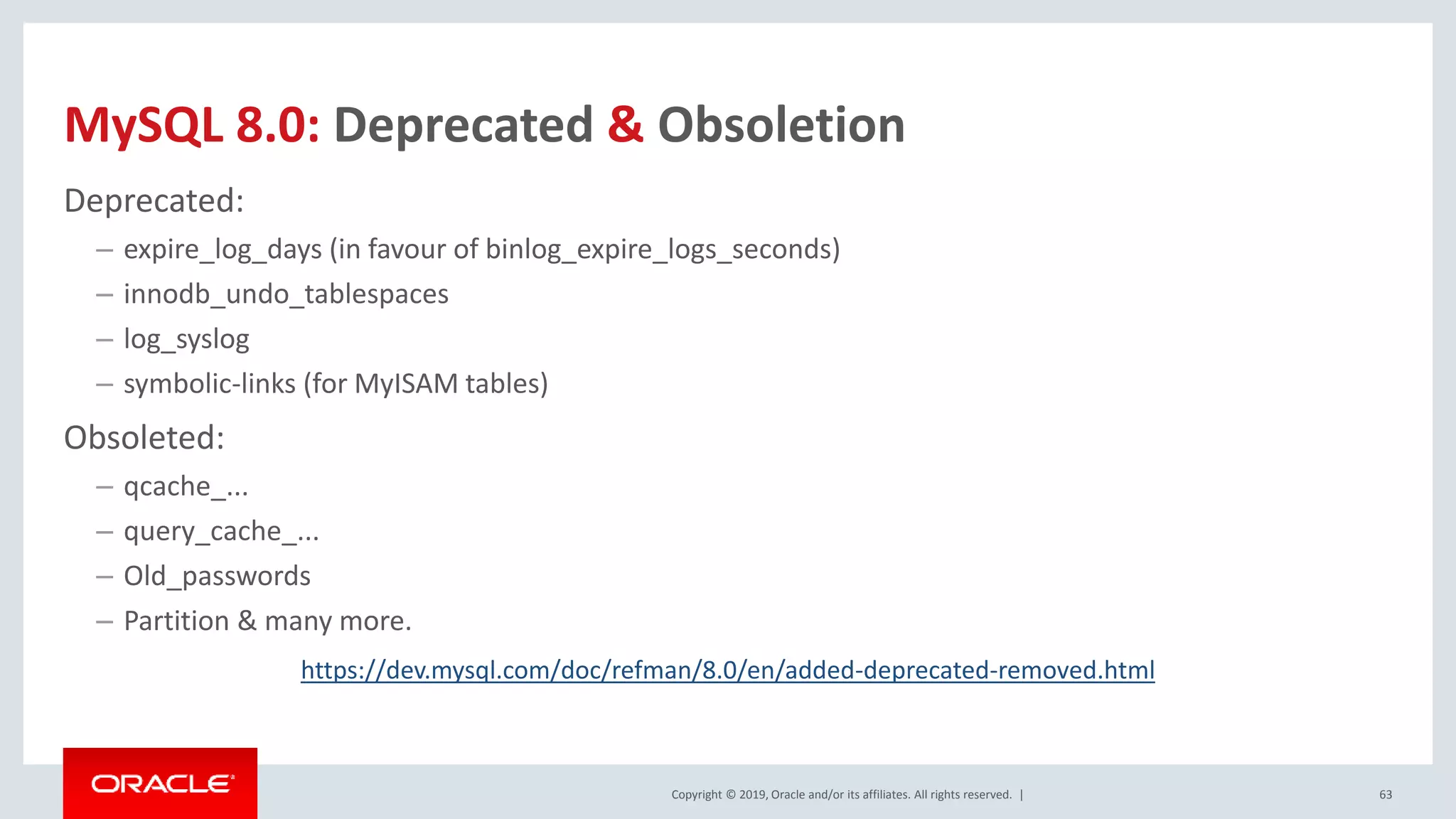 MySQL 8.0: Deprecated & Obsoletion

Deprecated:

– expire_log_days (in favour of binlog_expire_logs_seconds)
– innodb_undo_tablespaces
– log_syslog
– symbolic-links (for MyISAM tables)

Obsoleted:

– qcache_...
– query_cache_...
– Old_passwords
– Partition & many more.

https://dev.mysql.com/doc/refman/8.0/en/added-deprecated-removed.html

ORACLE

Copyright © 2019, Oracle and/or its affiliates. All rights reserved. |

63